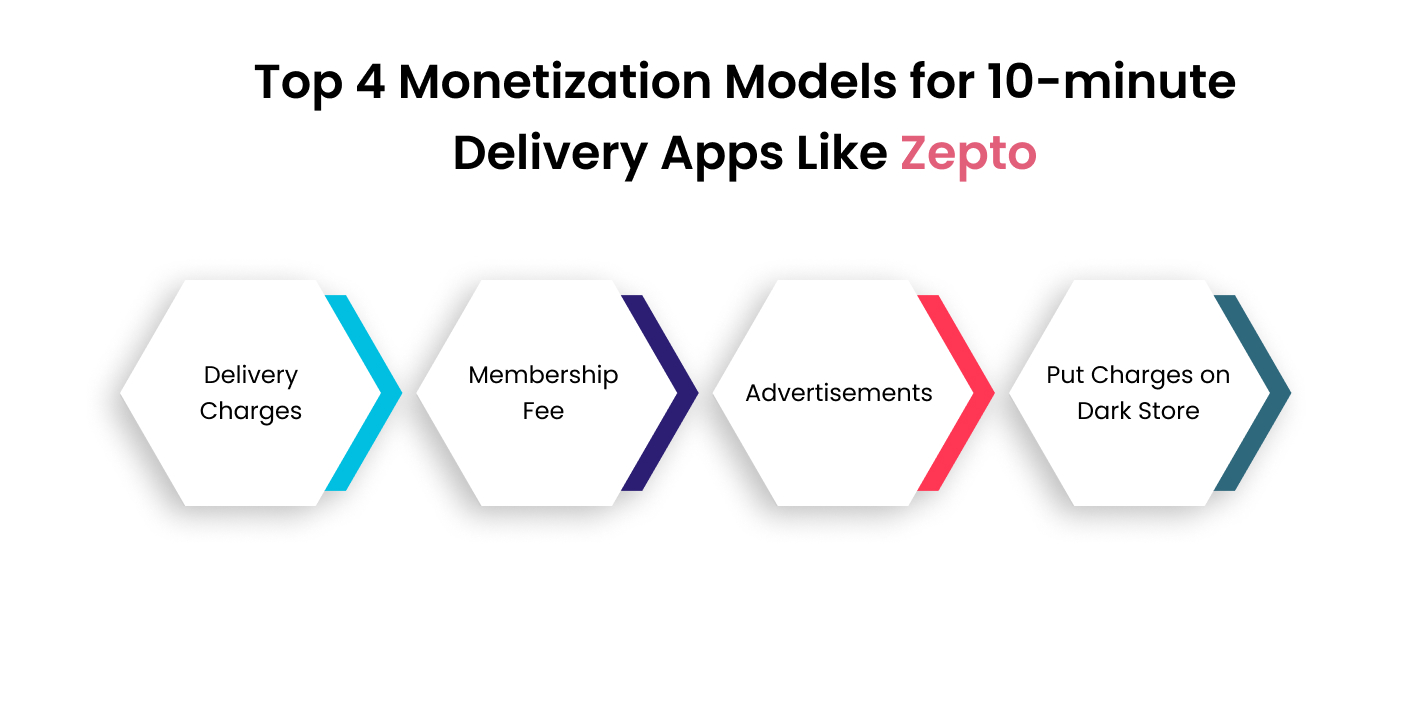 Top 4 Monetization Models for 10-minute Delivery Apps Like Zepto

Delivery Charges

Membership Fee

Advertisements

Put Charges on Dark Store